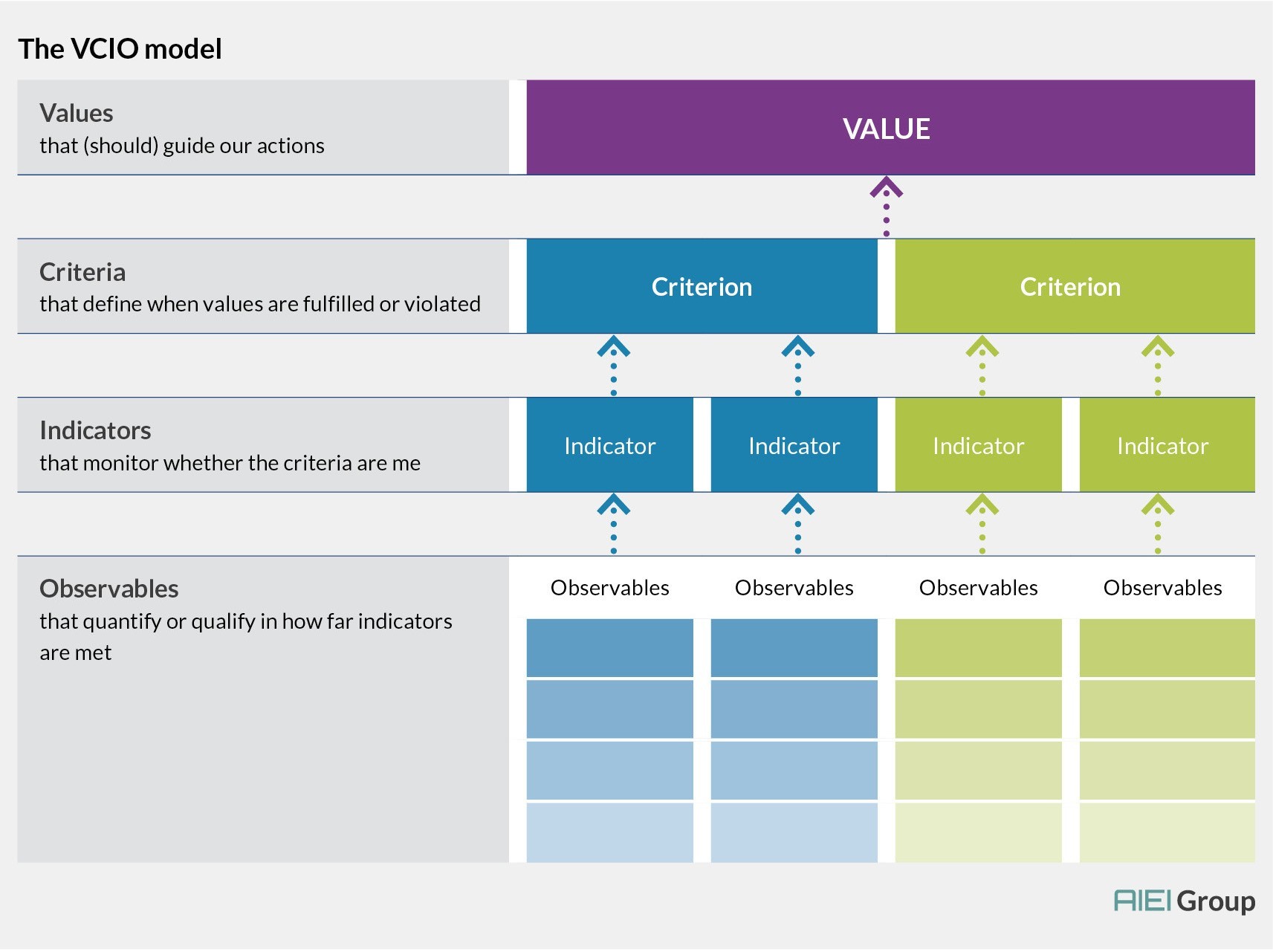 The VCIO model

Values
that (should) guide our actions

VALUE

Criteria
that define when values are fulfilled or violated

Criterion

Criterion

Indicators
that monitor whether the criteria are me

Indicator

Indicator

Indicator

Indicator

Observables
that quantify or qualify in how far indicators are met

Observables

Observables

Observables

Observables

AIEI Group